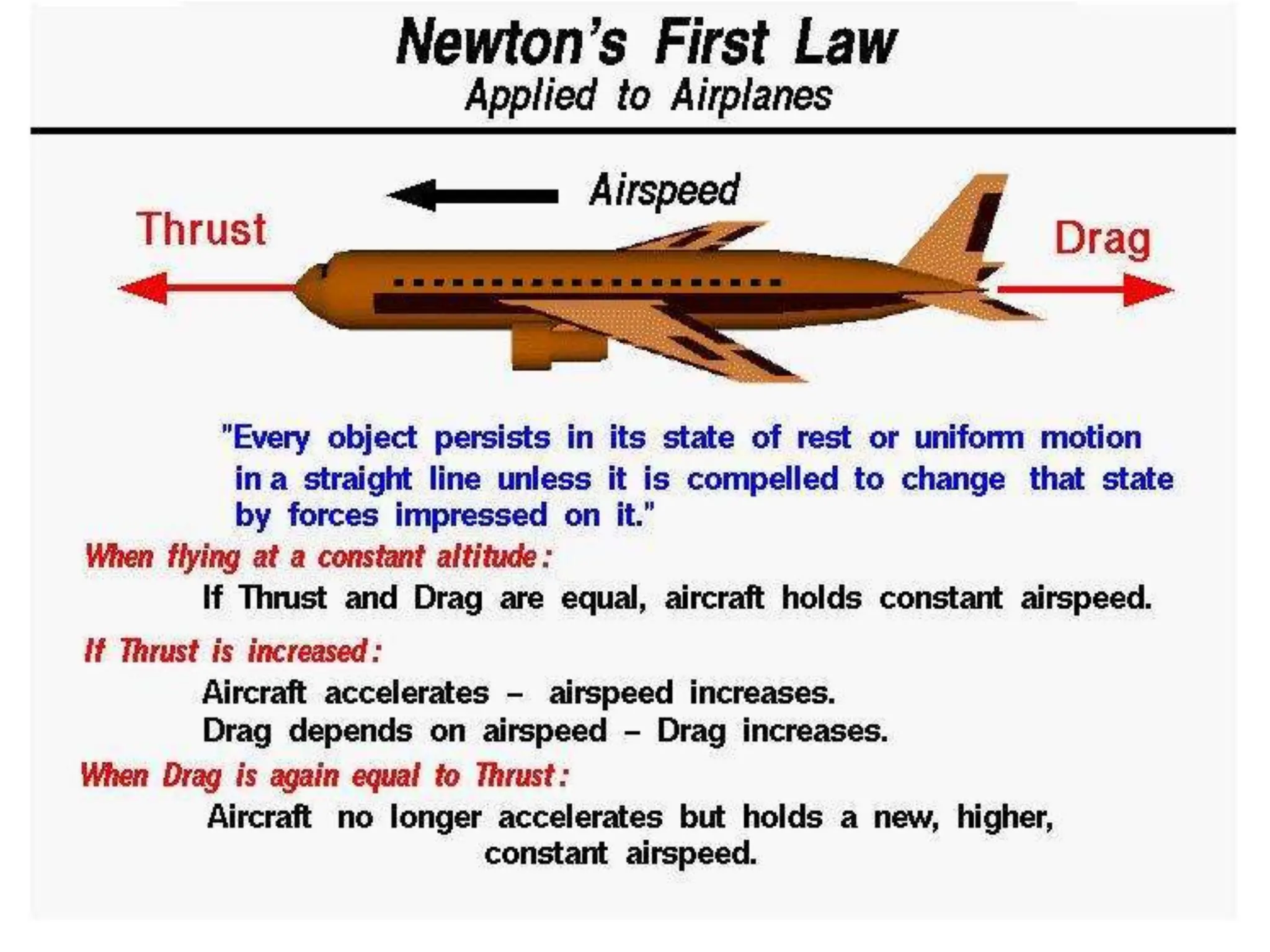 Newton's First Law
Applied to Airplanes

Airspeed

Thrust

Drag

"Every object persists in its state of rest or uniform motion in a straight line unless it is compelled to change that state by forces impressed on it."

When flying at a constant altitude:
If Thrust and Drag are equal, aircraft holds constant airspeed.

If Thrust is increased:
Aircraft accelerates – airspeed increases.
Drag depends on airspeed – Drag increases.

When Drag is again equal to Thrust:
Aircraft no longer accelerates but holds a new, higher, constant airspeed.